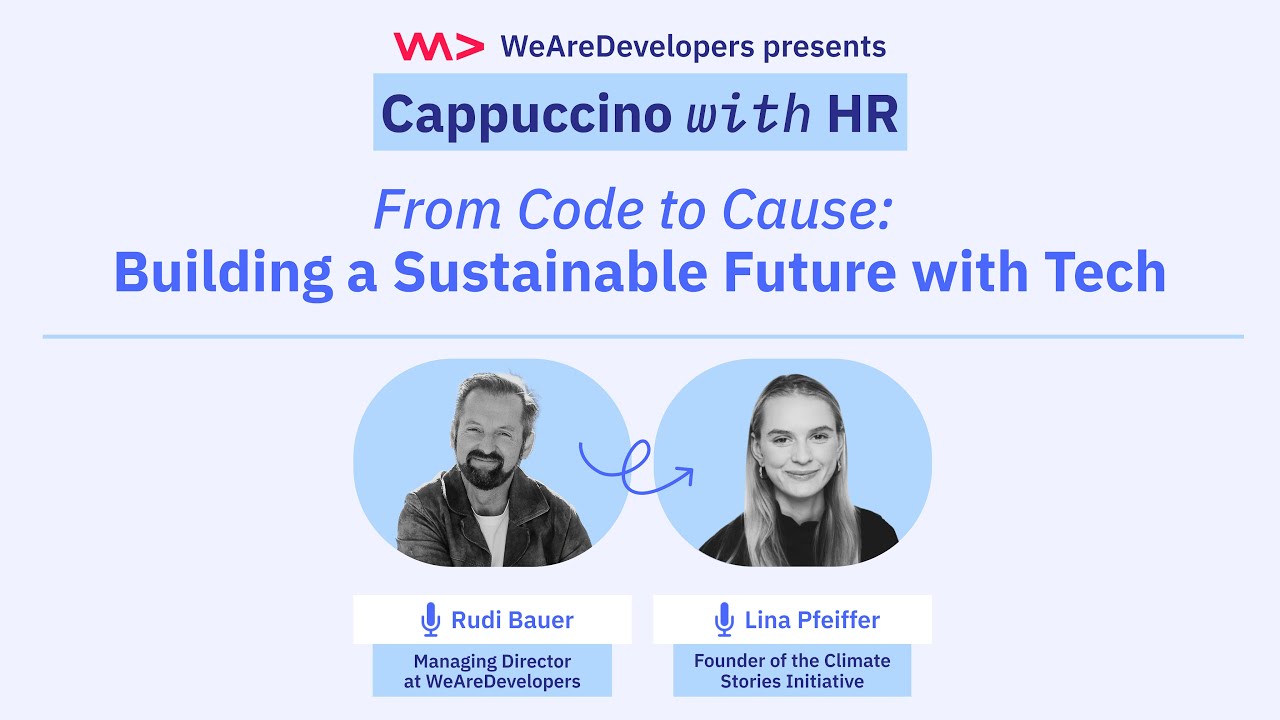 WeAreDevelopers presents

Cappuccino with HR

From Code to Cause:
Building a Sustainable Future with Tech

Rudi Bauer
Managing Director at WeAreDevelopers

Lina Pfeiffer
Founder of the Climate Stories Initiative